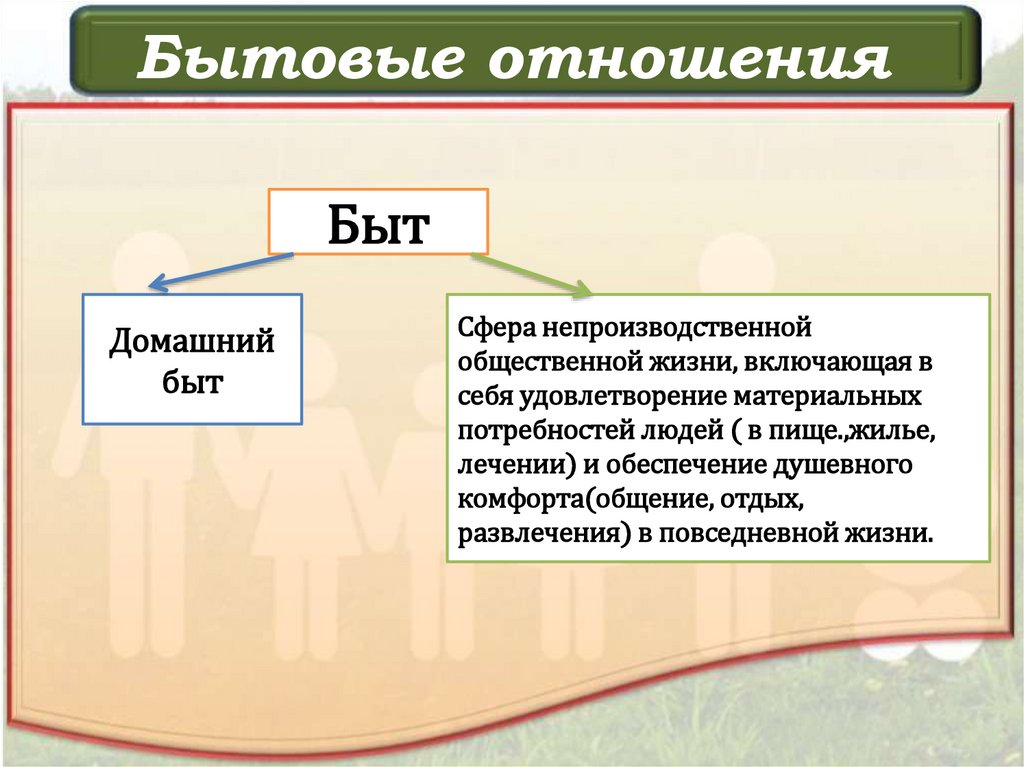 Бытовые отношения

Быт

Домашний быт

Сфера непроизводственной общественной жизни, включающая в себя удовлетворение материальных потребностей людей ( в пище.,жилье, лечении) и обеспечение душевного комфорта(общение, отдых, развлечения) в повседневной жизни.